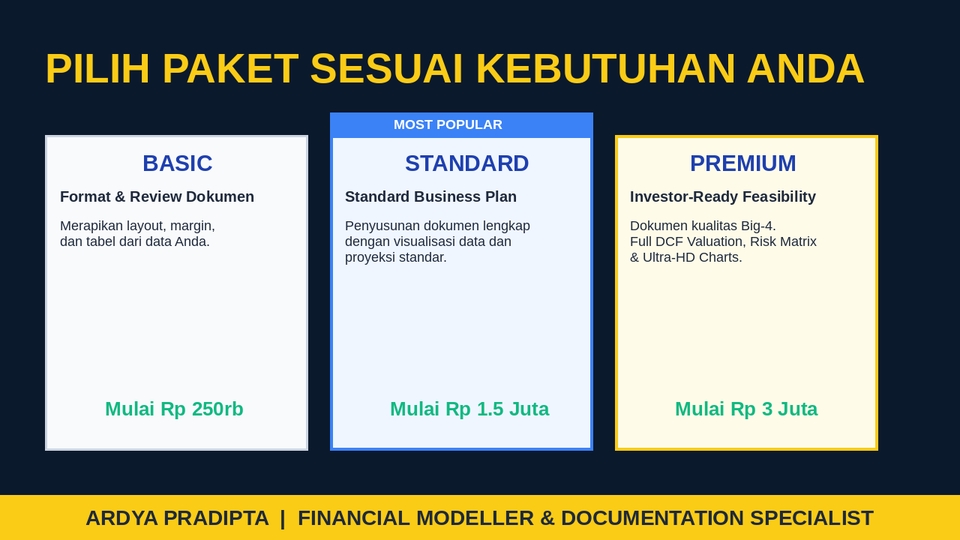 PILIH PAKET SESUAI KEBUTUHAN ANDA

BASIC

Format & Review Dokumen

Merapikan layout, margin, dan tabel dari data Anda.

Mulai Rp 250rb

MOST POPULAR

STANDARD

Standard Business Plan

Penyusunan dokumen lengkap dengan visualisasi data dan proyeksi standar.

Mulai Rp 1.5 Juta

PREMIUM

Investor-Ready Feasibility

Dokumen kualitas Big-4. Full DCF Valuation, Risk Matrix & Ultra-HD Charts.

Mulai Rp 3 Juta

ARDYA PRADIPTA | FINANCIAL MODELLER & DOCUMENTATION SPECIALIST